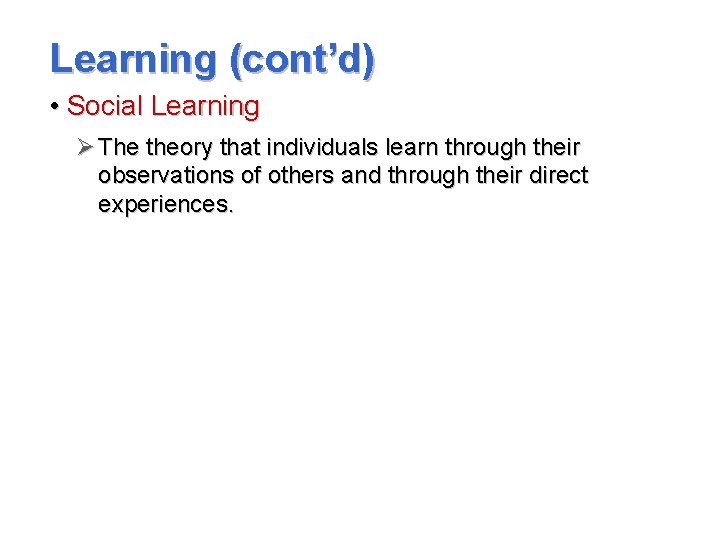 Learning (cont’d)

• Social Learning

➢ The theory that individuals learn through their observations of others and through their direct experiences.